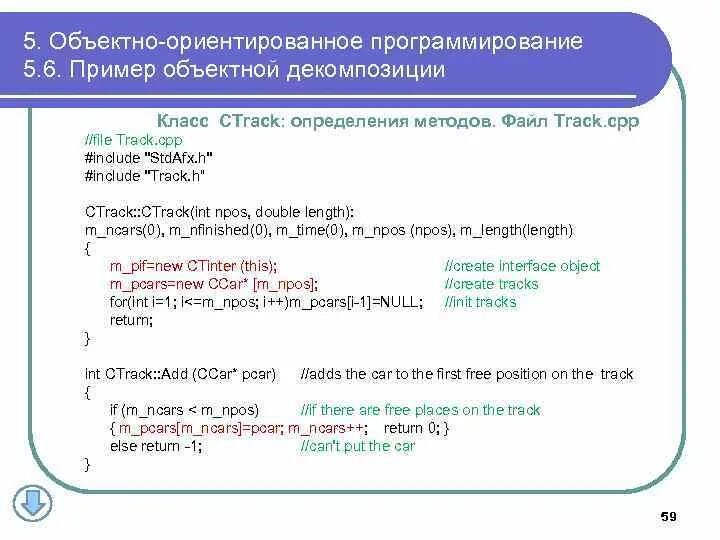 5. Объектно-ориентированное программирование
5.6. Пример объектной декомпозиции

Класс CTrack: определения методов. Файл Track.cpp

//file Track.cpp
#include "StdAfx.h"
#include "Track.h"

CTrack::CTrack(int npos, double length):
m_ncars(0), m_nfinished(0), m_time(0), m_npos (npos), m_length(length)
{
m_pif=new CTinter (this); //create interface object
m_pcars=new CCar* [m_npos]; //create tracks
for(int i=1; i<=m_npos; i++)m_pcars[i-1]=NULL; //init tracks
return;
}

int CTrack::Add (CCar* pcar) //adds the car to the first free position on the track
{
if (m_ncars < m_npos) //if there are free places on the track
{ m_pcars[m_ncars]=pcar; m_ncars++; return 0; }
else return -1; //can't put the car
}

59